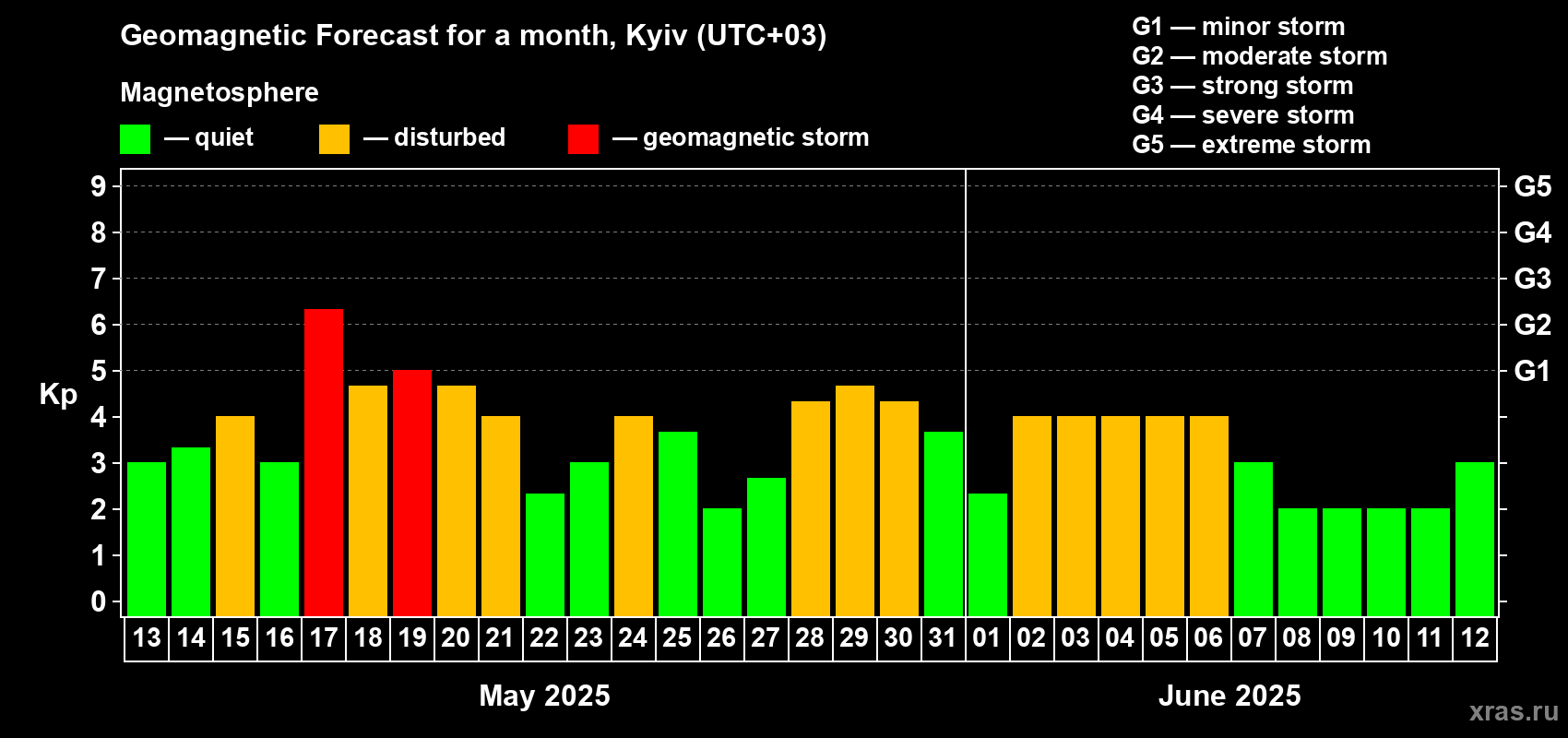 Geomagnetic Forecast for a month, Kyiv (UTC+03)

Magnetosphere

— quiet — disturbed — geomagnetic storm

G1 — minor storm
G2 — moderate storm
G3 — strong storm
G4 — severe storm
G5 — extreme storm

Kp

9
8
7
6
5
4
3
2
1
0

G5
G4
G3
G2
G1

13 14 15 16 17 18 19 20 21 22 23 24 25 26 27 28 29 30 31 01 02 03 04 05 06 07 08 09 10 11 12

May 2025

June 2025

xras.ru